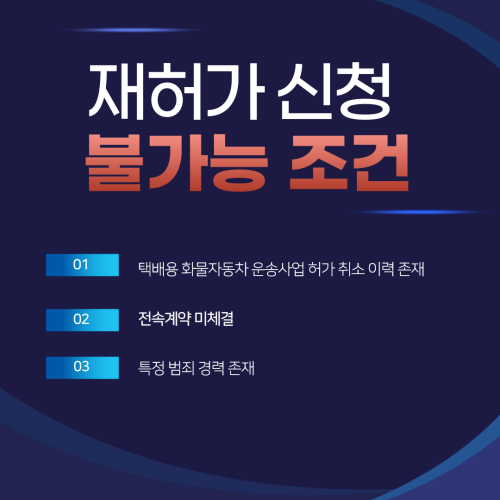 재허가 신청
불가능 조건

01 택배용 화물자동차 운송사업 허가 취소 이력 존재

02 전속계약 미체결

03 특정 범죄 경력 존재